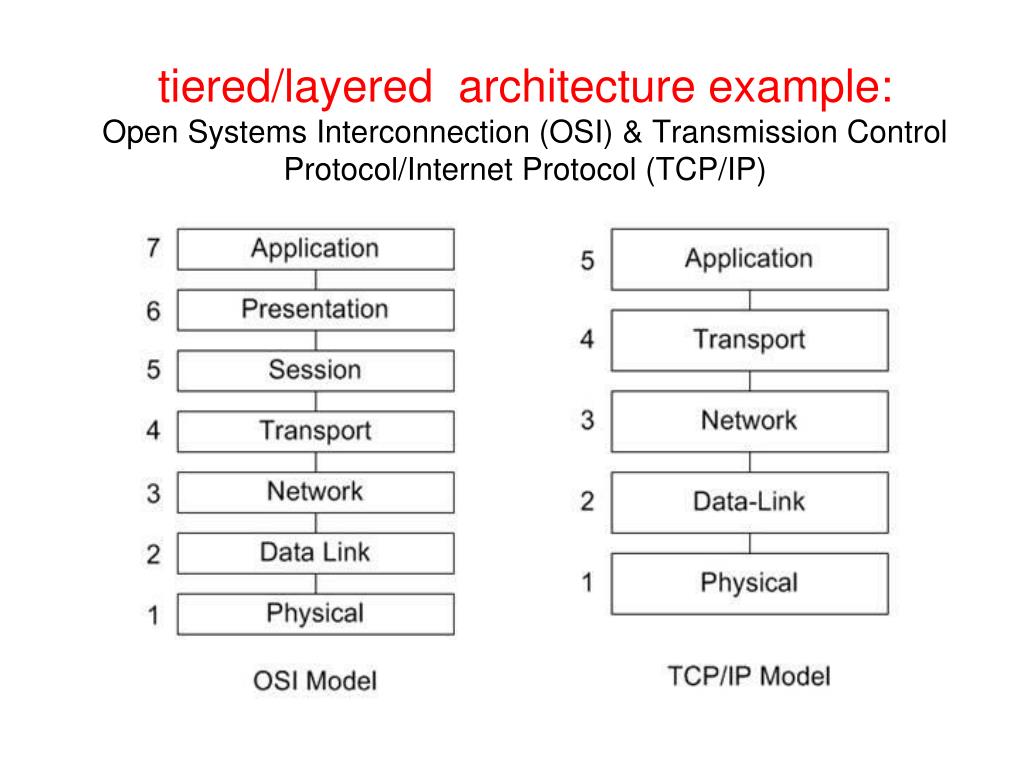 tiered/layered architecture example:
Open Systems Interconnection (OSI) & Transmission Control Protocol/Internet Protocol (TCP/IP)

7 Application
6 Presentation
5 Session
4 Transport
3 Network
2 Data Link
1 Physical
OSI Model

5 Application
4 Transport
3 Network
2 Data-Link
1 Physical
TCP/IP Model